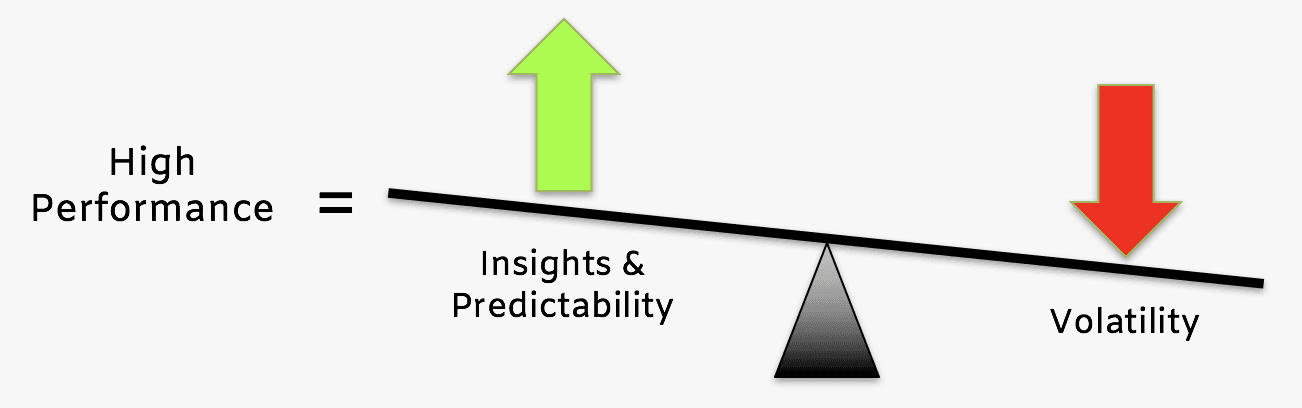 High Performance =

Insights & Predictability

Volatility